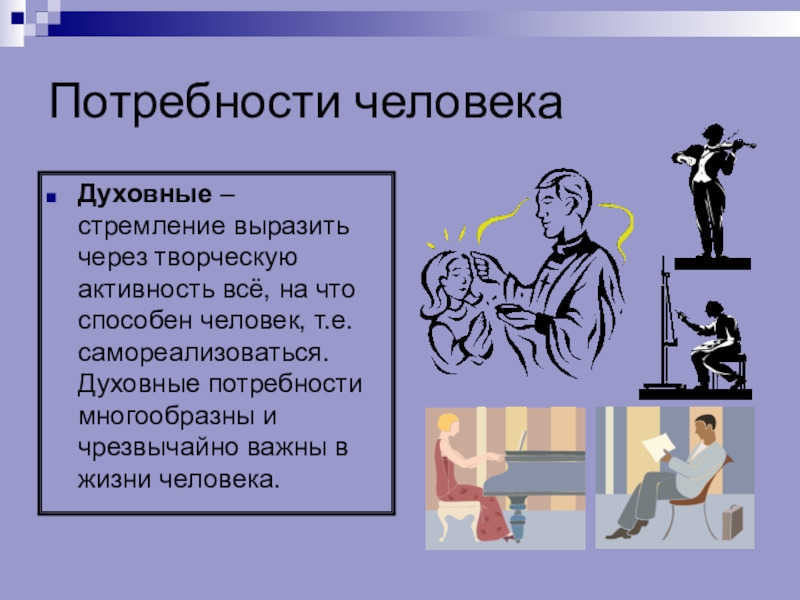 Потребности человека

Духовные – стремление выразить через творческую активность всё, на что способен человек, т.е. самореализоваться. Духовные потребности многообразны и чрезвычайно важны в жизни человека.